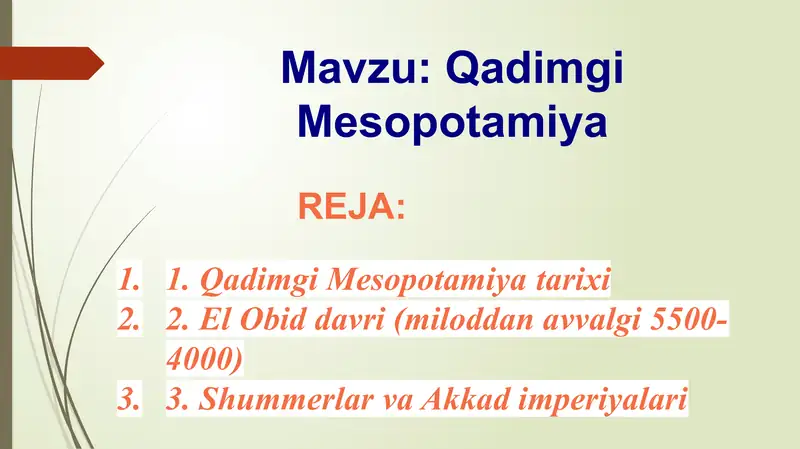 Mavzu: Qadimgi Mesopotamiya

REJA:

1. 1. Qadimgi Mesopotamiya tarixi
2. 2. El Obid davri (miloddan avvalgi 5500-4000)
3. 3. Shummerlar va Akkad imperiyalari